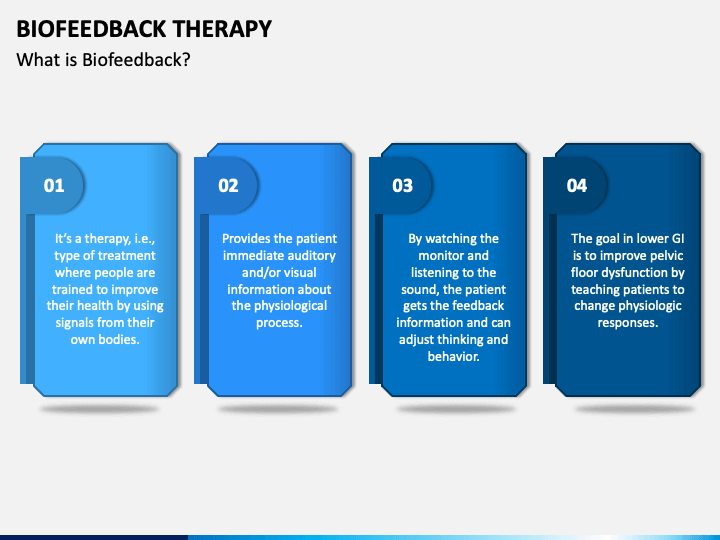 BIOFEEDBACK THERAPY

What is Biofeedback?

01

It's a therapy, i.e., type of treatment where people are trained to improve their health by using signals from their own bodies.

02

Provides the patient immediate auditory and/or visual information about the physiological process.

03

By watching the monitor and listening to the sound, the patient gets the feedback information and can adjust thinking and behavior.

04

The goal in lower GI is to improve pelvic floor dysfunction by teaching patients to change physiologic responses.